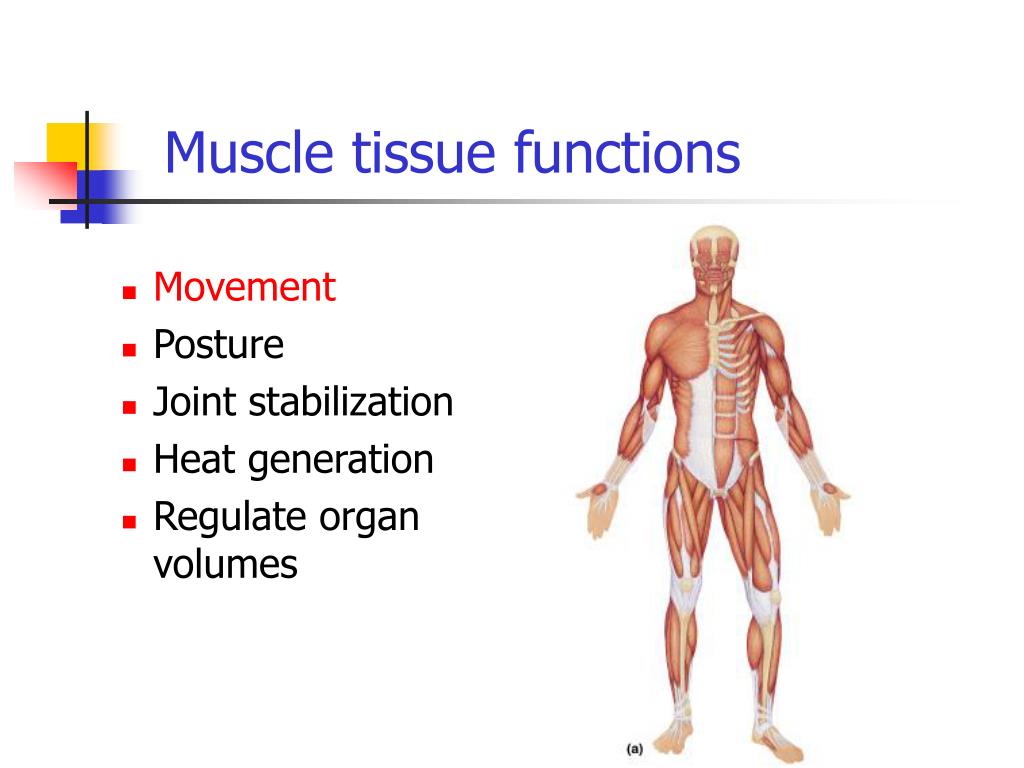 Muscle tissue functions

- Movement
- Posture
- Joint stabilization
- Heat generation
- Regulate organ volumes

(a)